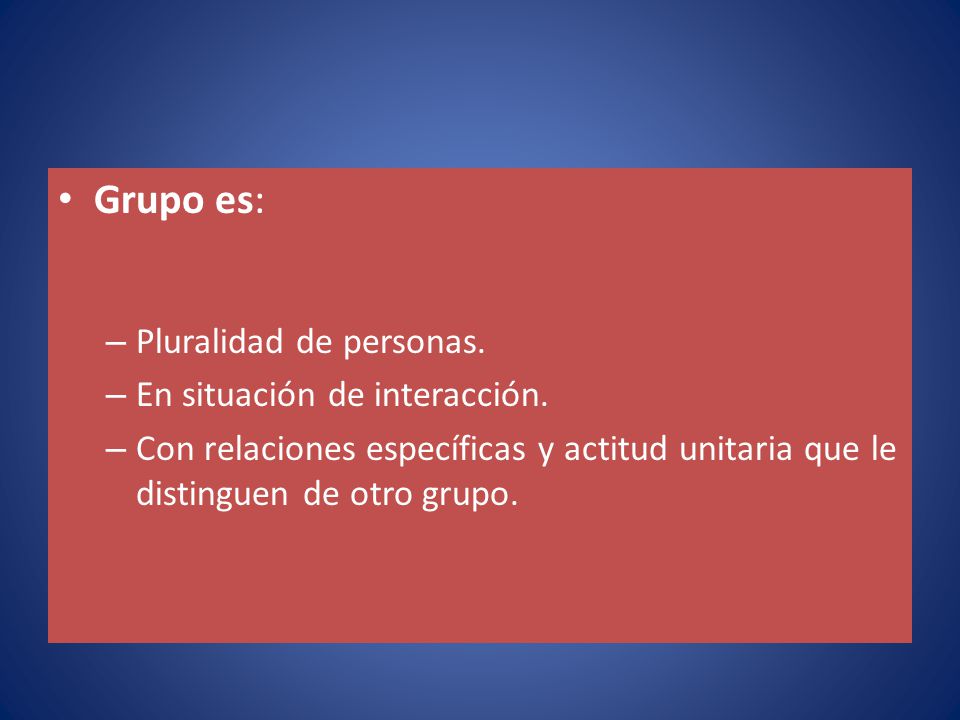 • Grupo es:

– Pluralidad de personas.
– En situación de interacción.
– Con relaciones específicas y actitud unitaria que le distinguen de otro grupo.